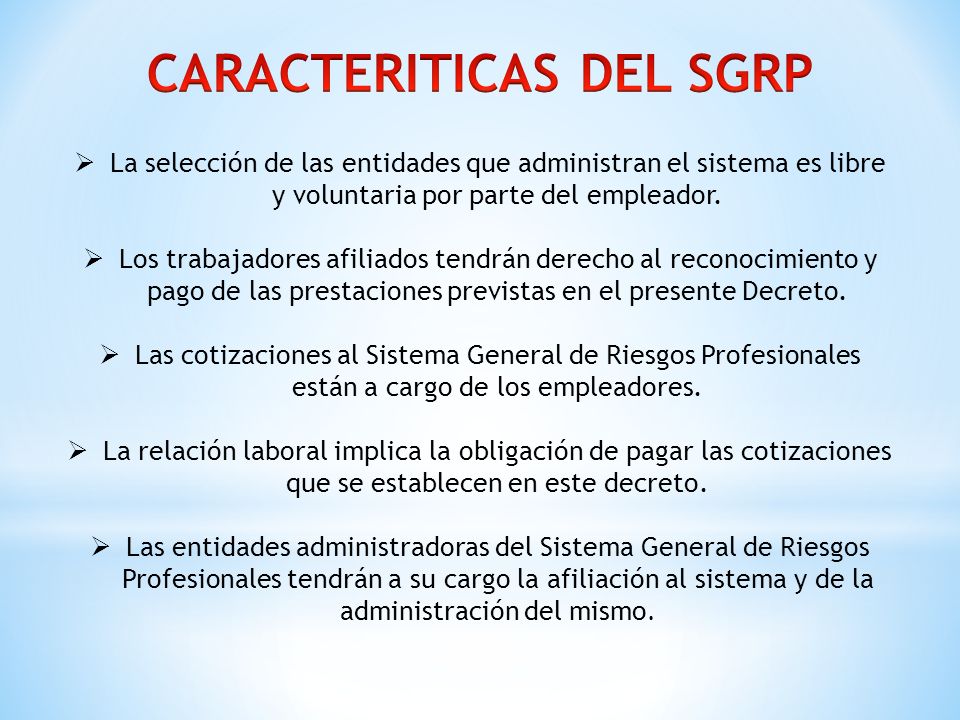 CARACTERITICAS DEL SGRP

➢ La selección de las entidades que administran el sistema es libre y voluntaria por parte del empleador.

➢ Los trabajadores afiliados tendrán derecho al reconocimiento y pago de las prestaciones previstas en el presente Decreto.

➢ Las cotizaciones al Sistema General de Riesgos Profesionales están a cargo de los empleadores.

➢ La relación laboral implica la obligación de pagar las cotizaciones que se establecen en este decreto.

➢ Las entidades administradoras del Sistema General de Riesgos Profesionales tendrán a su cargo la afiliación al sistema y de la administración del mismo.